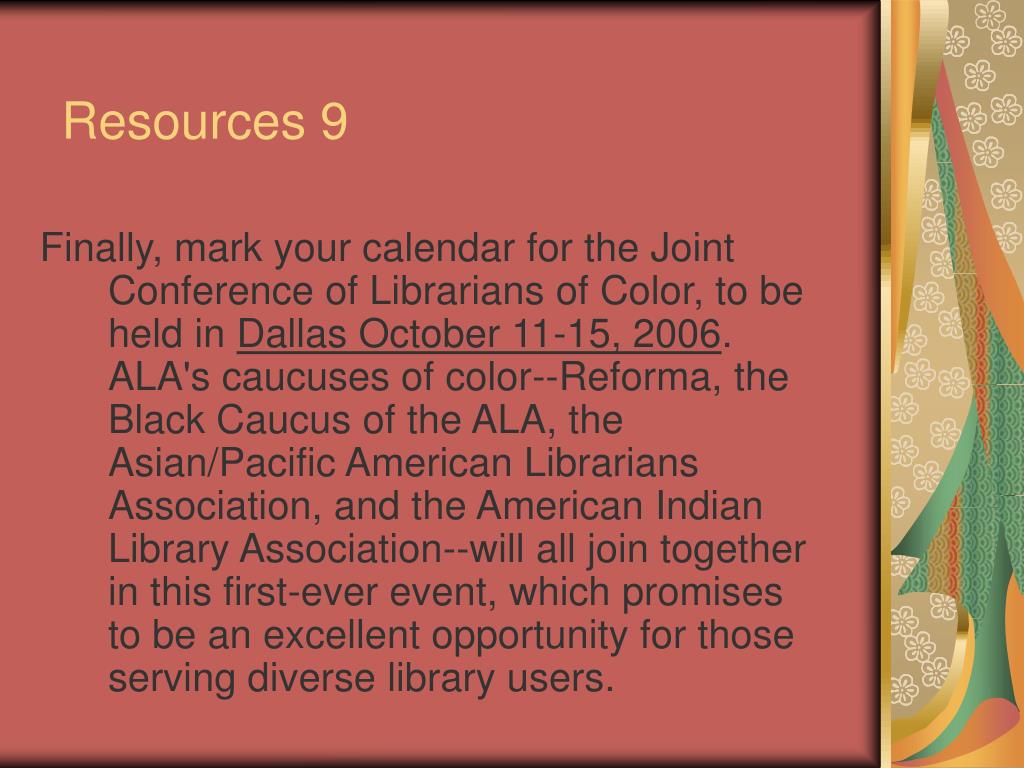 Resources 9

Finally, mark your calendar for the Joint Conference of Librarians of Color, to be held in Dallas October 11-15, 2006. ALA's caucuses of color--Reforma, the Black Caucus of the ALA, the Asian/Pacific American Librarians Association, and the American Indian Library Association--will all join together in this first-ever event, which promises to be an excellent opportunity for those serving diverse library users.